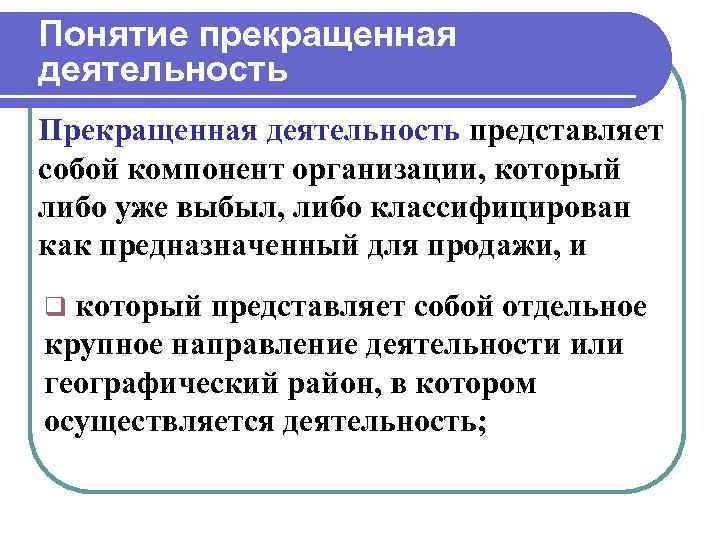 Понятие прекращенная деятельность

Прекращенная деятельность представляет собой компонент организации, который либо уже выбыл, либо классифицирован как предназначенный для продажи, и

❑ который представляет собой отдельное крупное направление деятельности или географический район, в котором осуществляется деятельность;